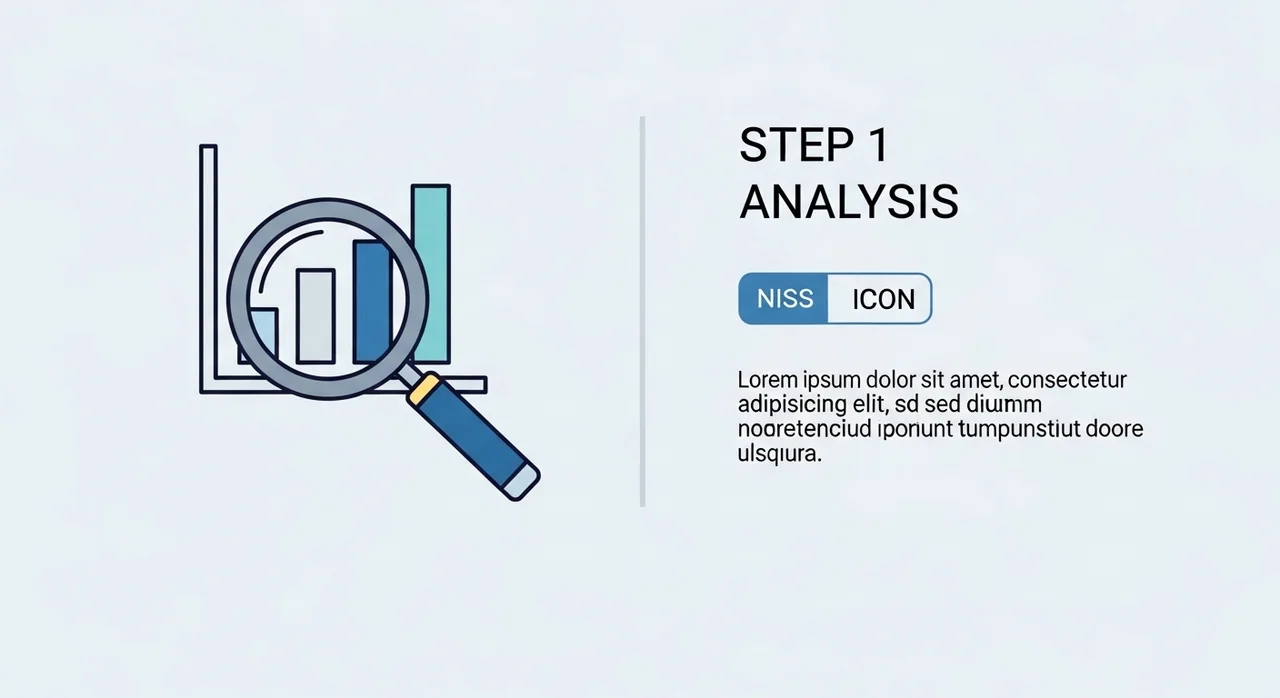 STEP 1
ANALYSIS

NISS ICON

Lorem ipsum dolor sit amet, consectetur adipisicing elit, sd sed diumm nooretenciud iporiunt tumpunstiut doore ulsqiura.